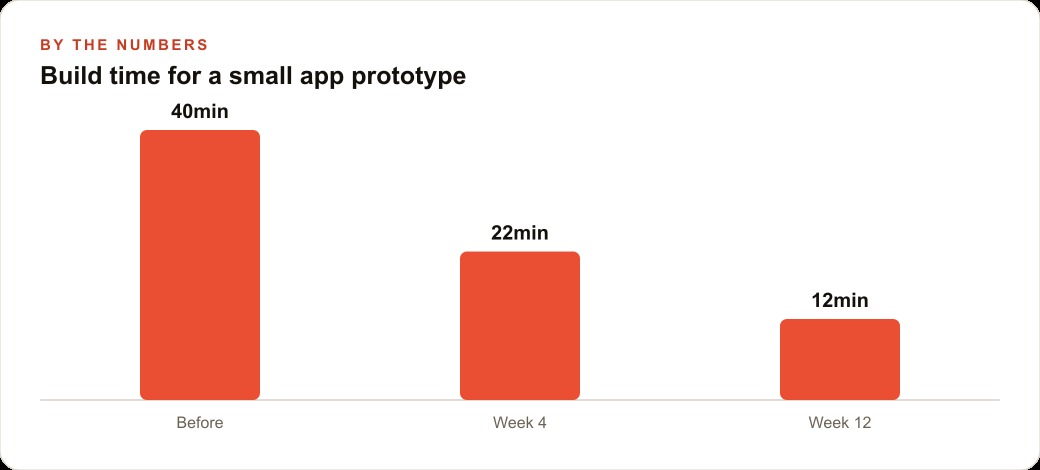 BY THE NUMBERS
Build time for a small app prototype

40min
22min
12min

Before
Week 4
Week 12